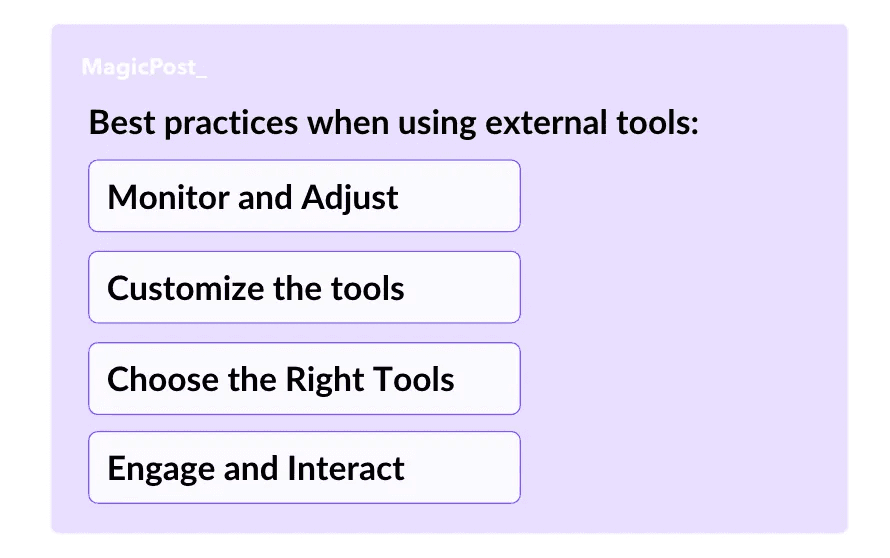 MagicPost_

Best practices when using external tools:

Monitor and Adjust

Customize the tools

Choose the Right Tools

Engage and Interact